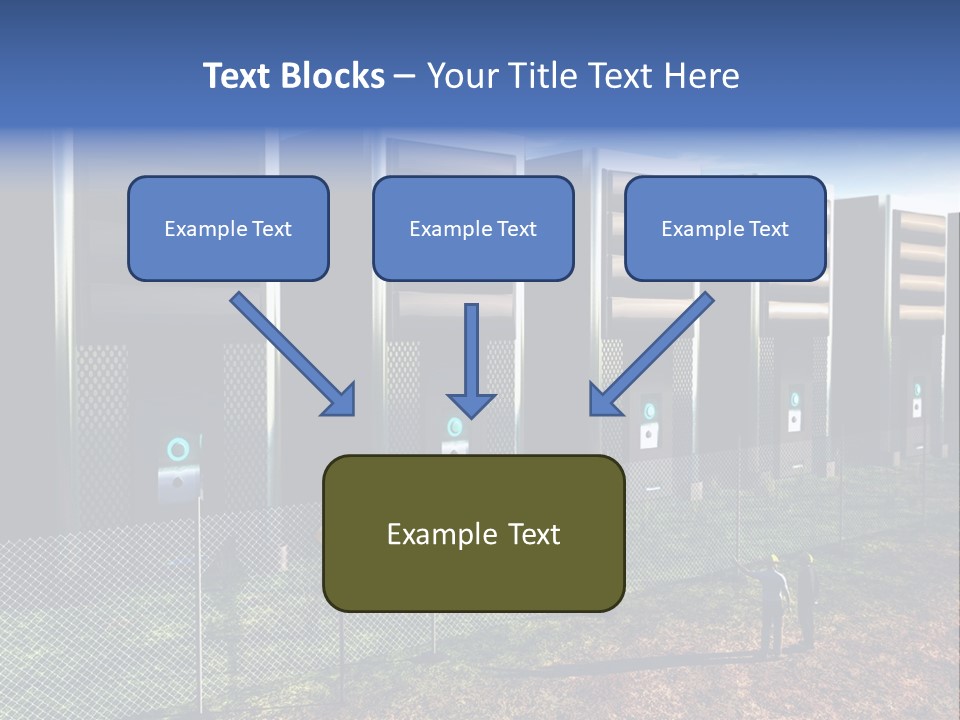 Text Blocks – Your Title Text Here

Example Text

Example Text

Example Text

Example Text